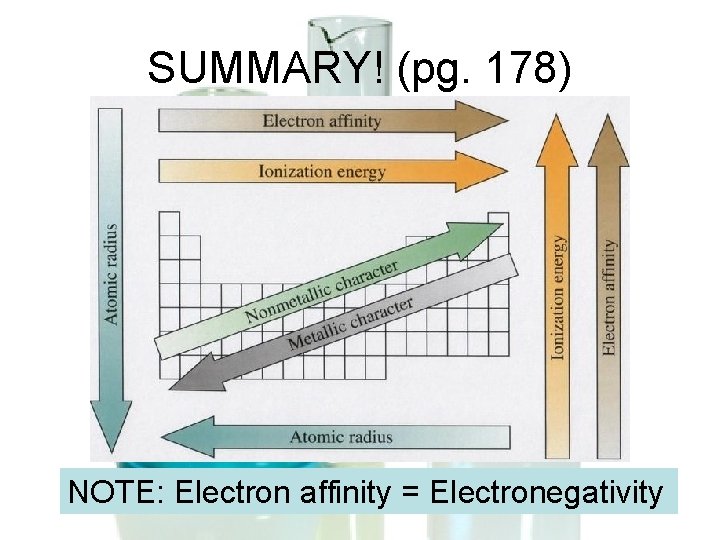 SUMMARY! (pg. 178)

Electron affinity

Ionization energy

Atomic radius

Nonmetallic character

Metallic character

Ionization energy

Electron affinity

Atomic radius

NOTE: Electron affinity = Electronegativity